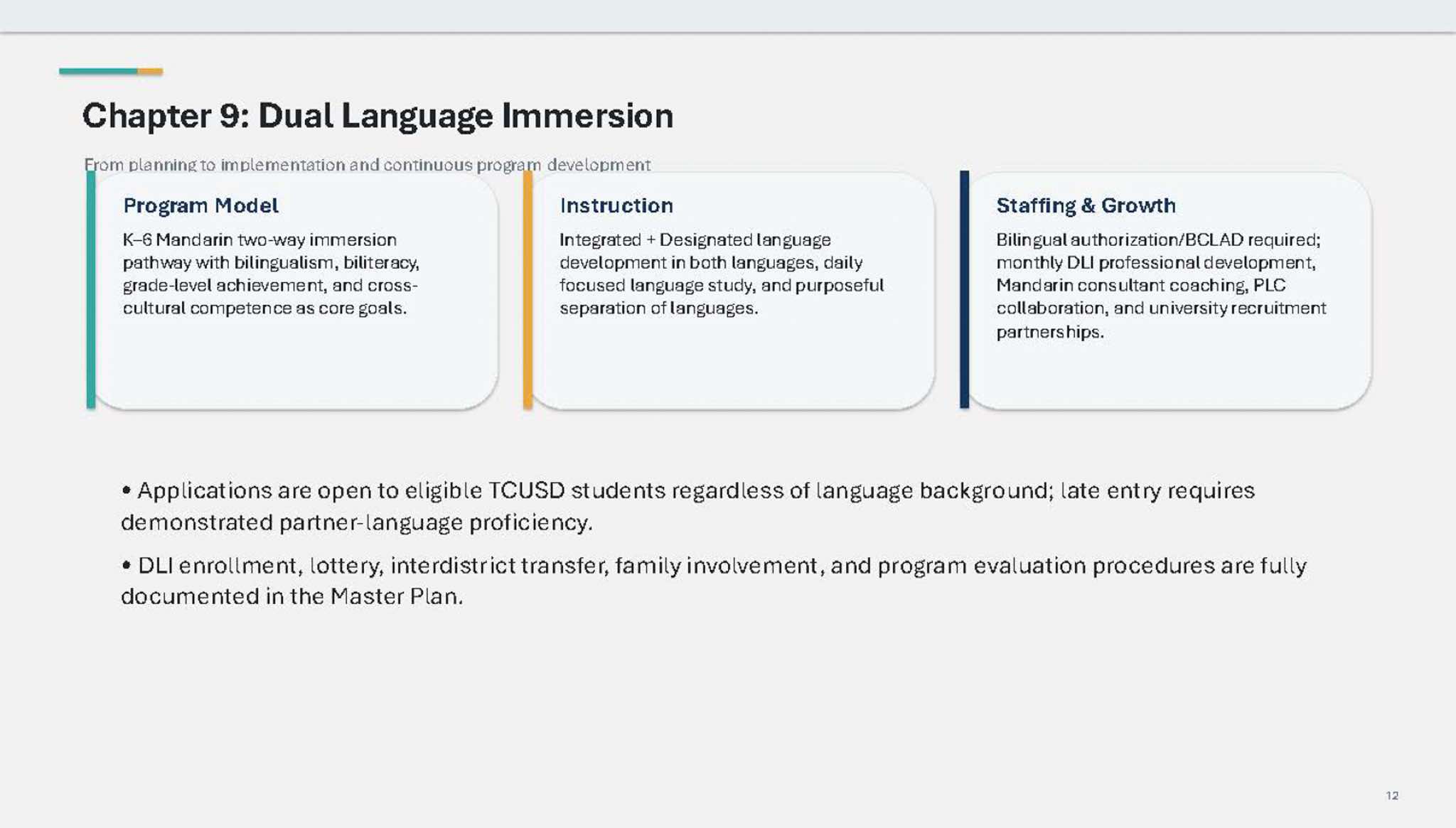 Chapter 9: Dual Language Immersion

From planning to implementation and continuous program development

Program Model

K–6 Mandarin two-way immersion pathway with bilingualism, biliteracy, grade-level achievement, and cross-cultural competence as core goals.

Instruction

Integrated + Designated language development in both languages, daily focused language study, and purposeful separation of languages.

Staffing & Growth

Bilingual authorization/BCLAD required; monthly DLI professional development, Mandarin consultant coaching, PLC collaboration, and university recruitment partnerships.

• Applications are open to eligible TCUSD students regardless of language background; late entry requires demonstrated partner-language proficiency.

• DLI enrollment, lottery, interdistrict transfer, family involvement, and program evaluation procedures are fully documented in the Master Plan.

12